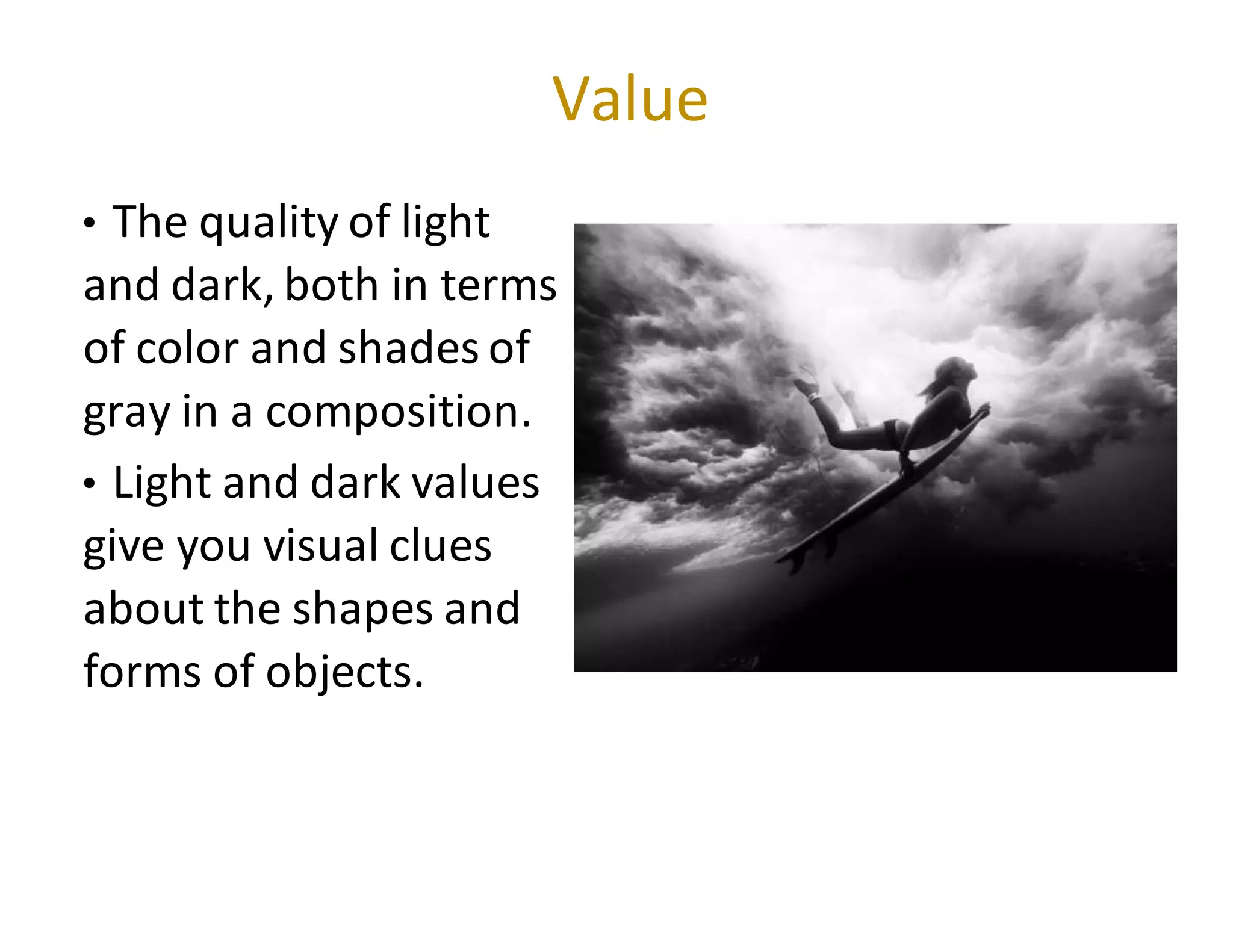 Value

• The quality of light and dark, both in terms of color and shades of gray in a composition.

• Light and dark values give you visual clues about the shapes and forms of objects.